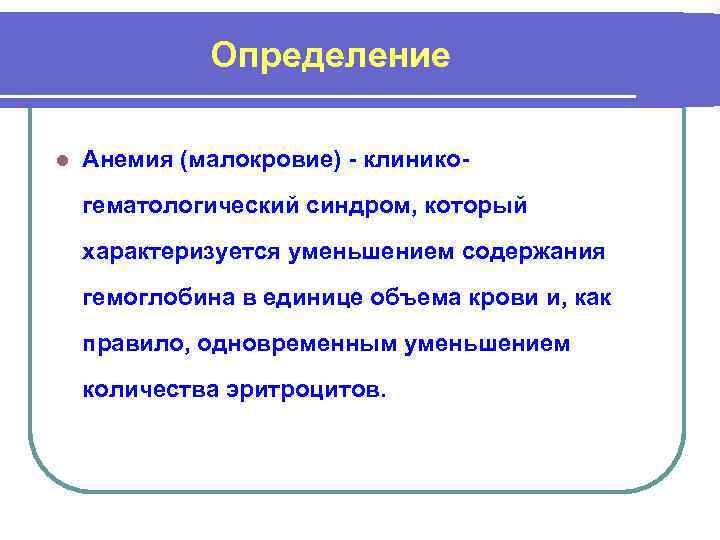 Определение

Анемия (малокровие) - клинико-гематологический синдром, который характеризуется уменьшением содержания гемоглобина в единице объема крови и, как правило, одновременным уменьшением количества эритроцитов.